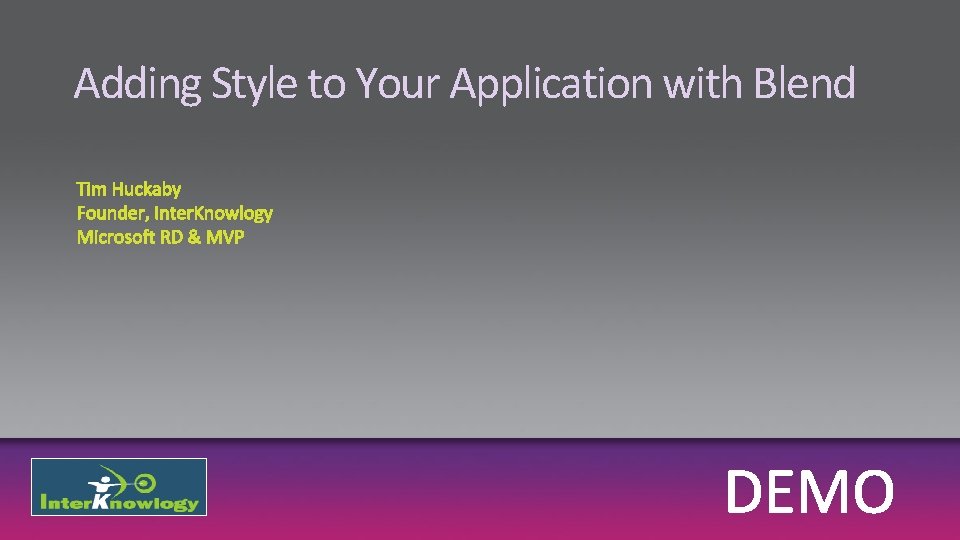 Adding Style to Your Application with Blend

Tim Huckaby
Founder, InterKnowlogy
Microsoft RD & MVP

InterKnowlogy

DEMO